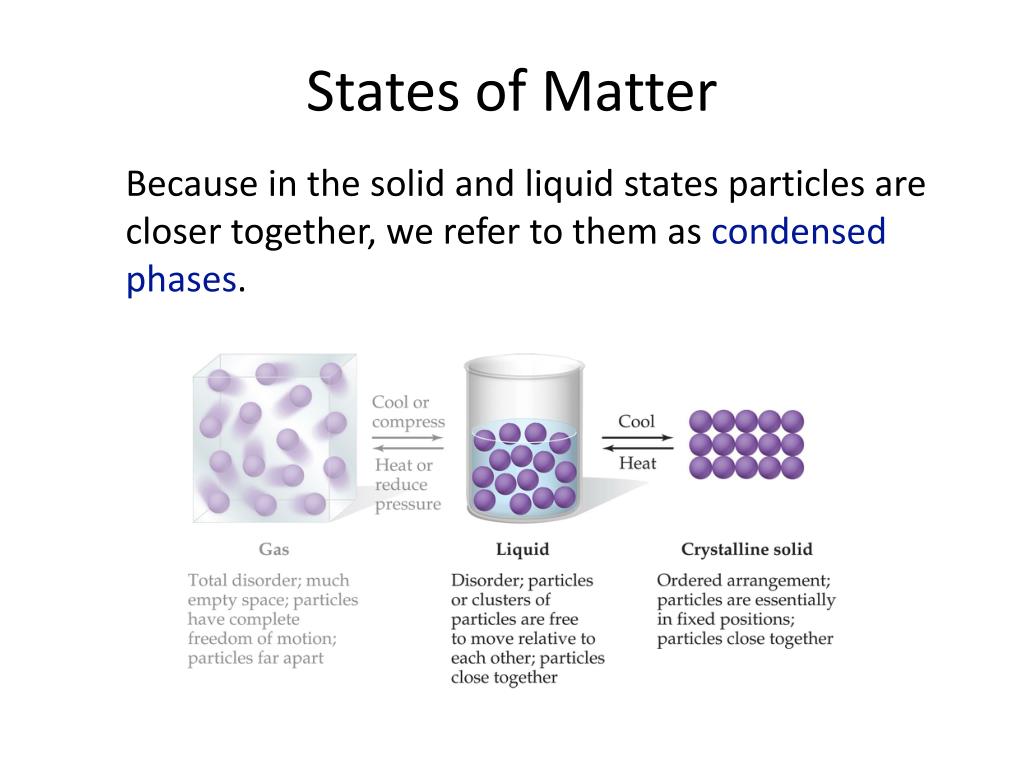 States of Matter

Because in the solid and liquid states particles are closer together, we refer to them as condensed phases.

Cool or compress

Heat or reduce pressure

Cool

Heat

Gas

Total disorder; much empty space; particles have complete freedom of motion; particles far apart

Liquid

Disorder; particles or clusters of particles are free to move relative to each other; particles close together

Crystalline solid

Ordered arrangement; particles are essentially in fixed positions; particles close together